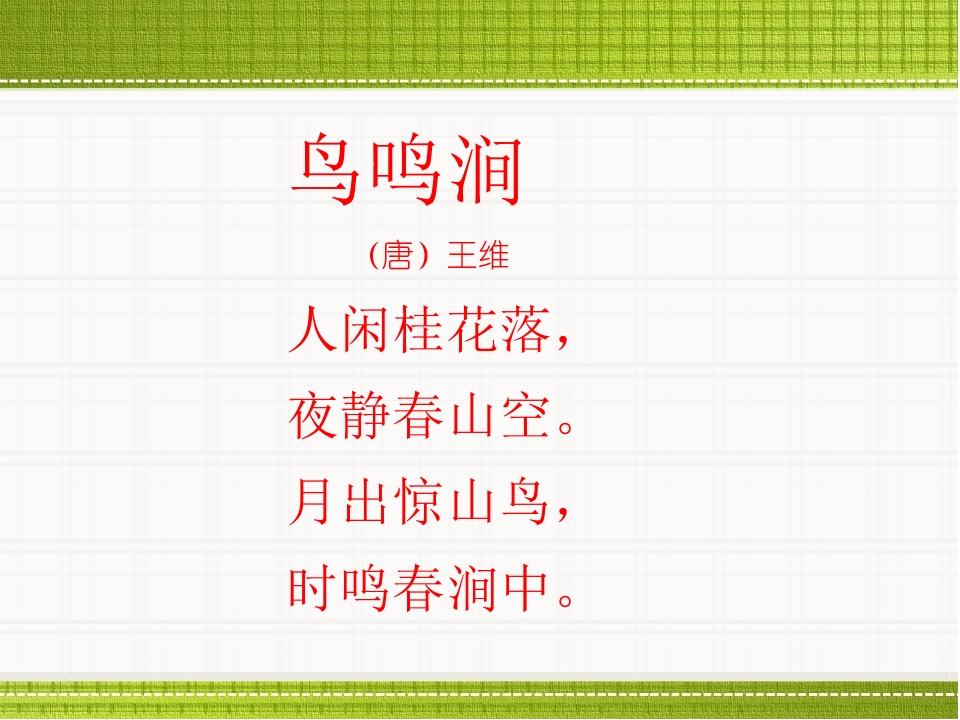 鸟鸣涧

（唐）王维

人闲桂花落，
夜静春山空。
月出惊山鸟，
时鸣春涧中。